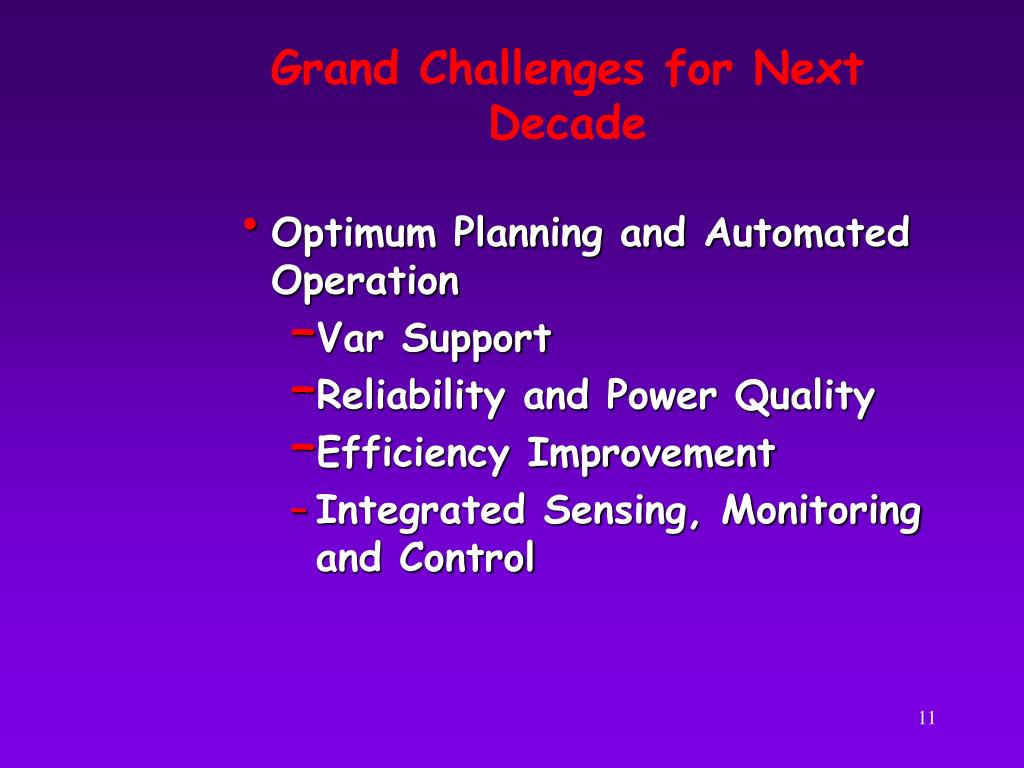 Grand Challenges for Next Decade

• Optimum Planning and Automated Operation
  – Var Support
  – Reliability and Power Quality
  – Efficiency Improvement
  – Integrated Sensing, Monitoring and Control

11